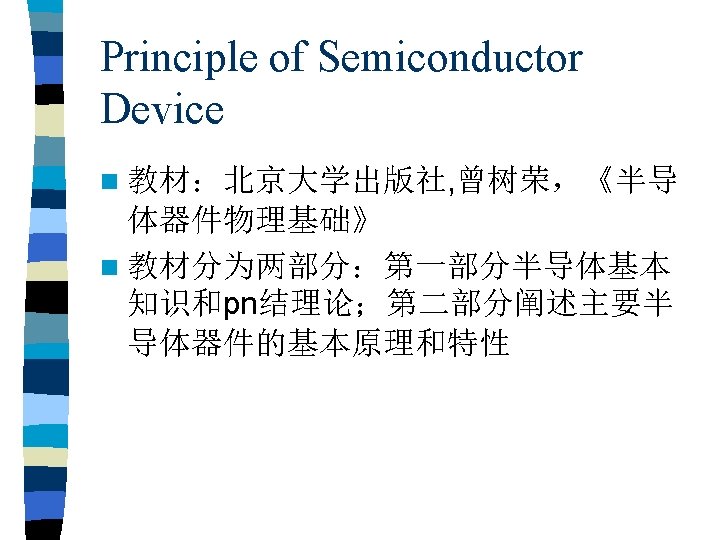 Principle of Semiconductor Device

教材：北京大学出版社,曾树荣，《半导体器件物理基础》

教材分为两部分：第一部分半导体基本知识和pn结理论；第二部分阐述主要半导体器件的基本原理和特性